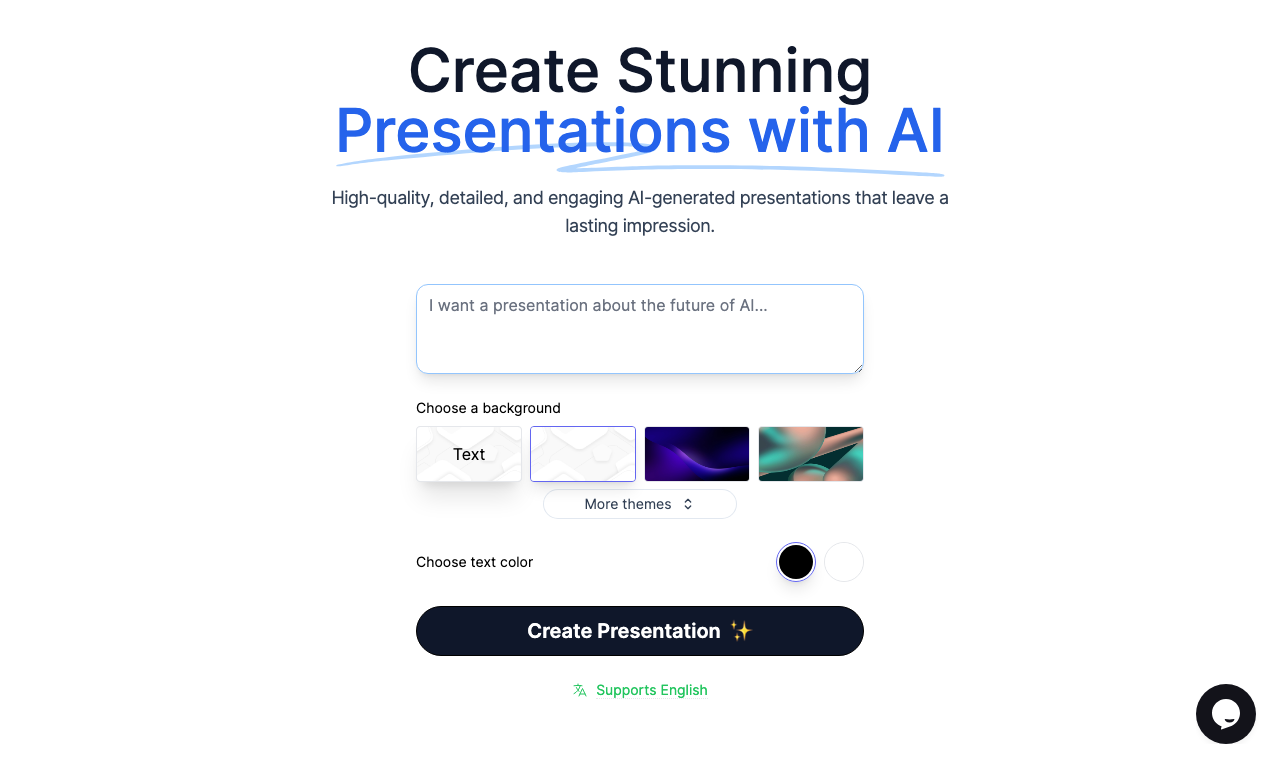 Create Stunning
Presentations with AI

High-quality, detailed, and engaging AI-generated presentations that leave a lasting impression.

I want a presentation about the future of AI...

Choose a background

Text

More themes

Choose text color

Create Presentation ✨

Supports English